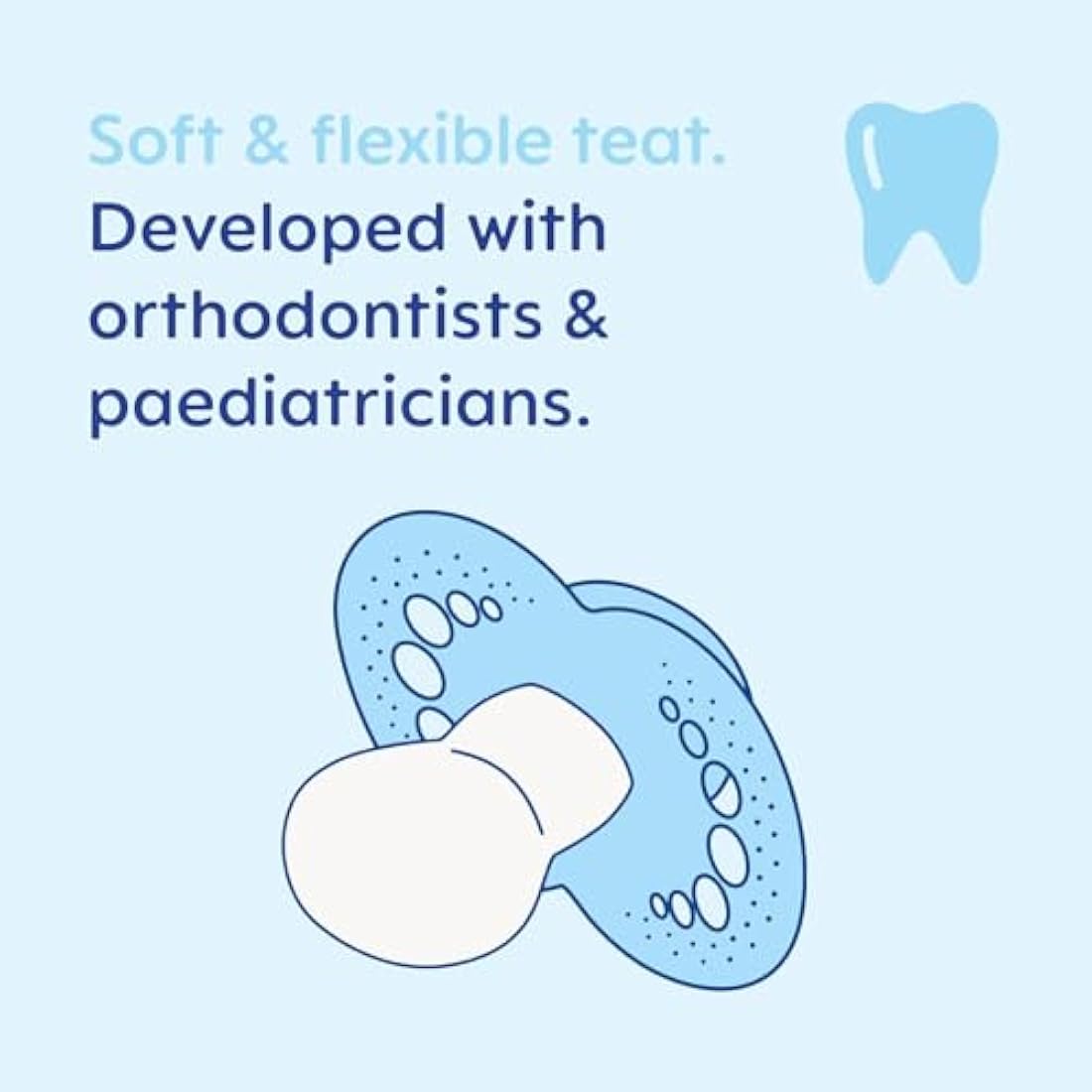 Soft & flexible teat.
Developed with orthodontists & paediatricians.